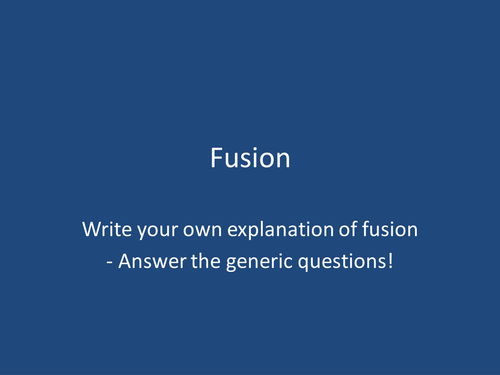 Fusion

Write your own explanation of fusion
- Answer the generic questions!